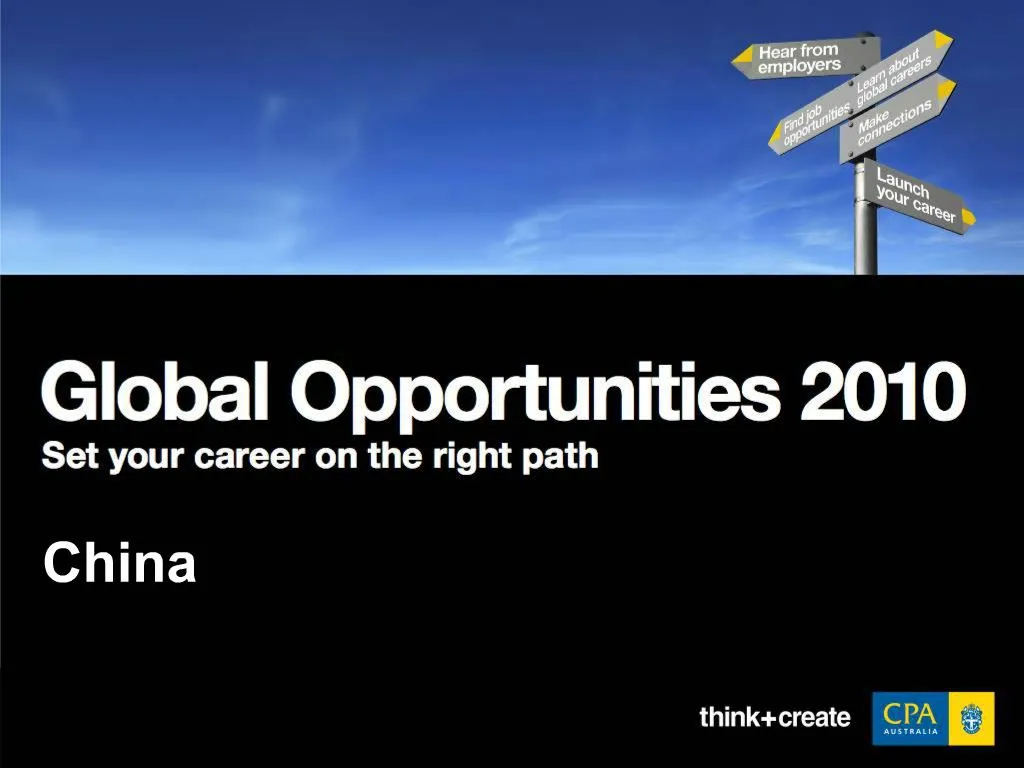 Hear from employers

Learn about global careers

Find job opportunities

Make connections

Launch your career

Global Opportunities 2010
Set your career on the right path

China

think+create

CPA
AUSTRALIA